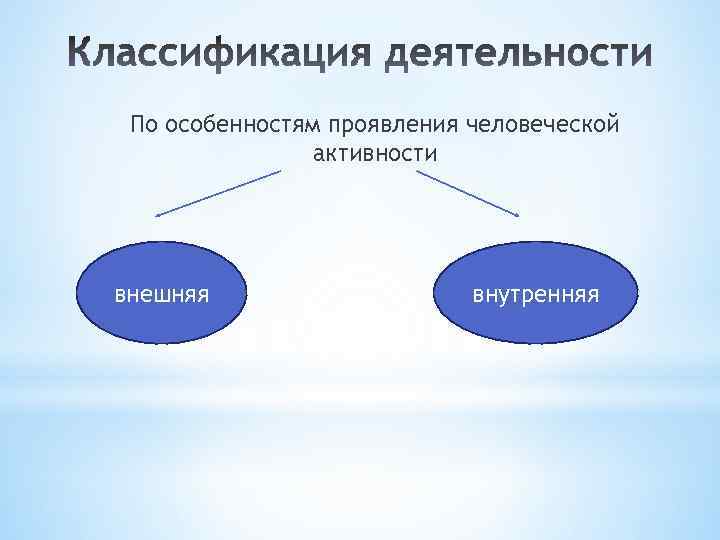 Классификация деятельности

По особенностям проявления человеческой активности

внешняя

внутренняя